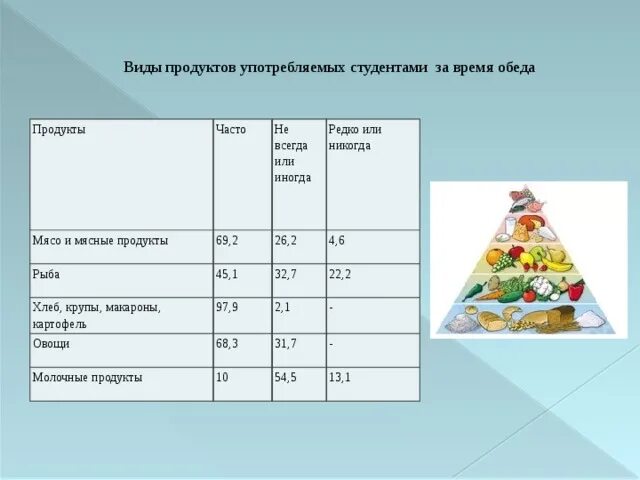 Виды продуктов употребляемых студентами за время обеда

| Продукты | Часто | Не всегда или иногда | Редко или никогда |
|---|---|---|---|
| Мясо и мясные продукты | 69,2 | 26,2 | 4,6 |
| Рыба | 45,1 | 32,7 | 22,2 |
| Хлеб, крупы, макароны, картофель | 97,9 | 2,1 | - |
| Овощи | 68,3 | 31,7 | - |
| Молочные продукты | 10 | 54,5 | 13,1 |